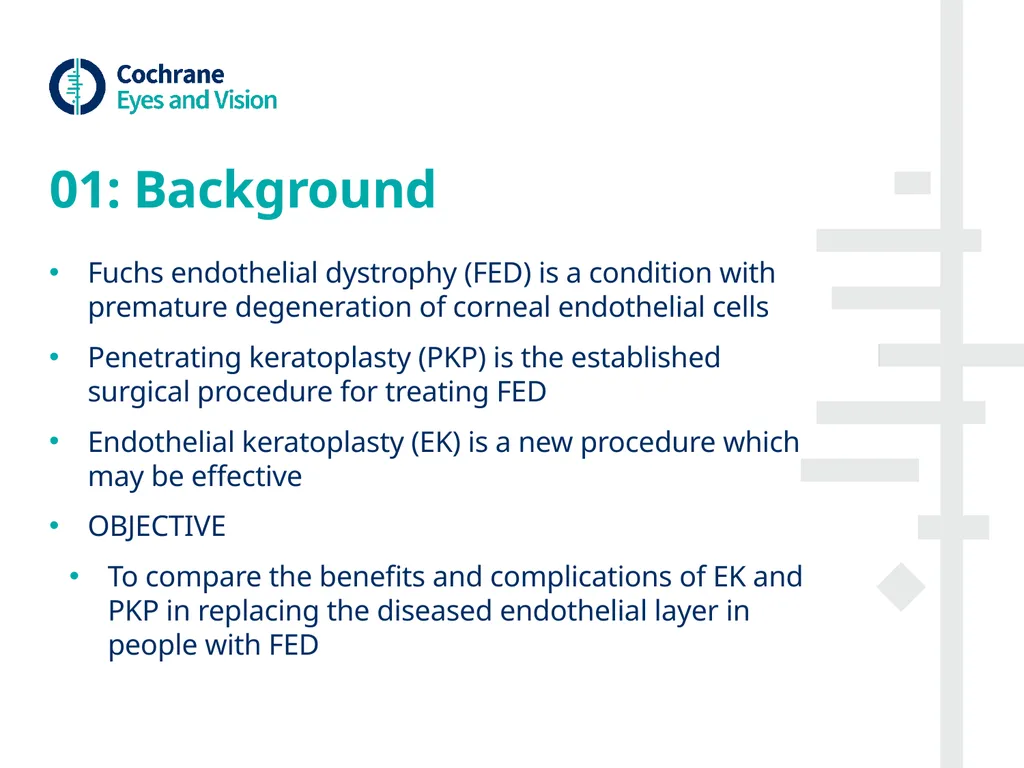 Cochrane
Eyes and Vision

01: Background

• Fuchs endothelial dystrophy (FED) is a condition with premature degeneration of corneal endothelial cells

• Penetrating keratoplasty (PKP) is the established surgical procedure for treating FED

• Endothelial keratoplasty (EK) is a new procedure which may be effective

• OBJECTIVE

• To compare the benefits and complications of EK and PKP in replacing the diseased endothelial layer in people with FED